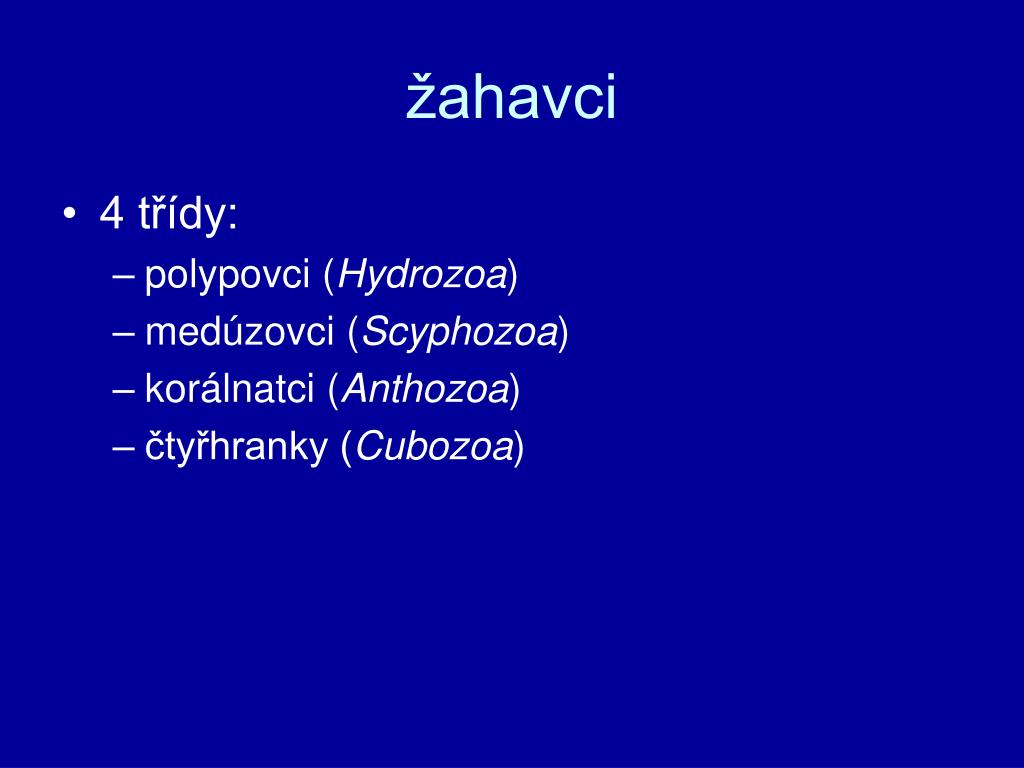 žahavci

• 4 třídy:
– polypovci (Hydrozoa)
– medúzovci (Scyphozoa)
– korálnatci (Anthozoa)
– čtyřhranky (Cubozoa)